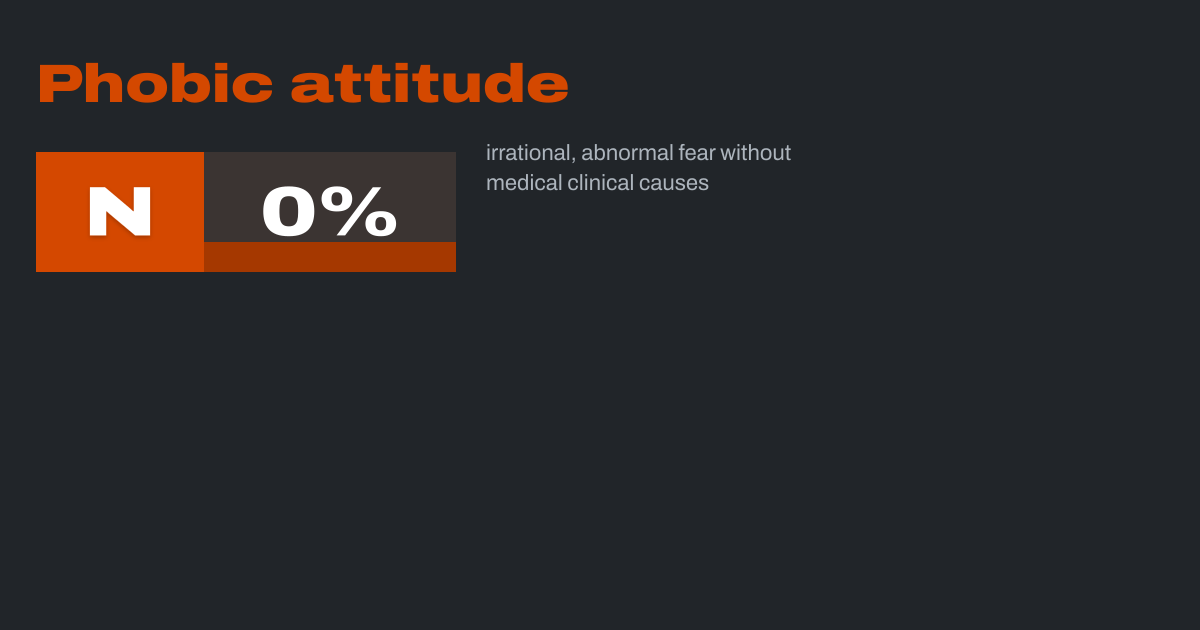 Phobic attitude

N

0%

irrational, abnormal fear without medical clinical causes